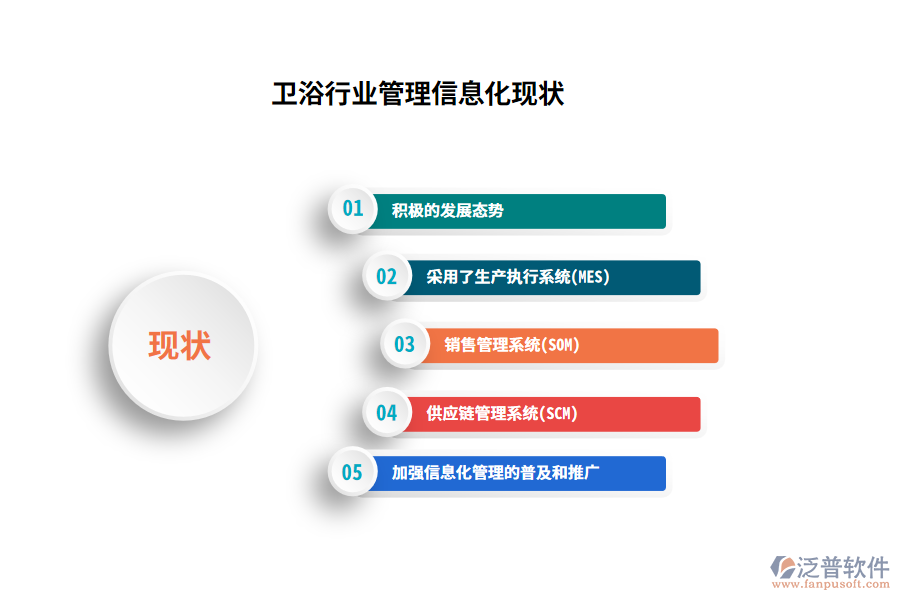 卫浴行业管理信息化现状

现状

01 积极的发展态势

02 采用了生产执行系统(MES)

03 销售管理系统(SOM)

04 供应链管理系统(SCM)

05 加强信息化管理的普及和推广

泛普软件
www.fanpusoft.com